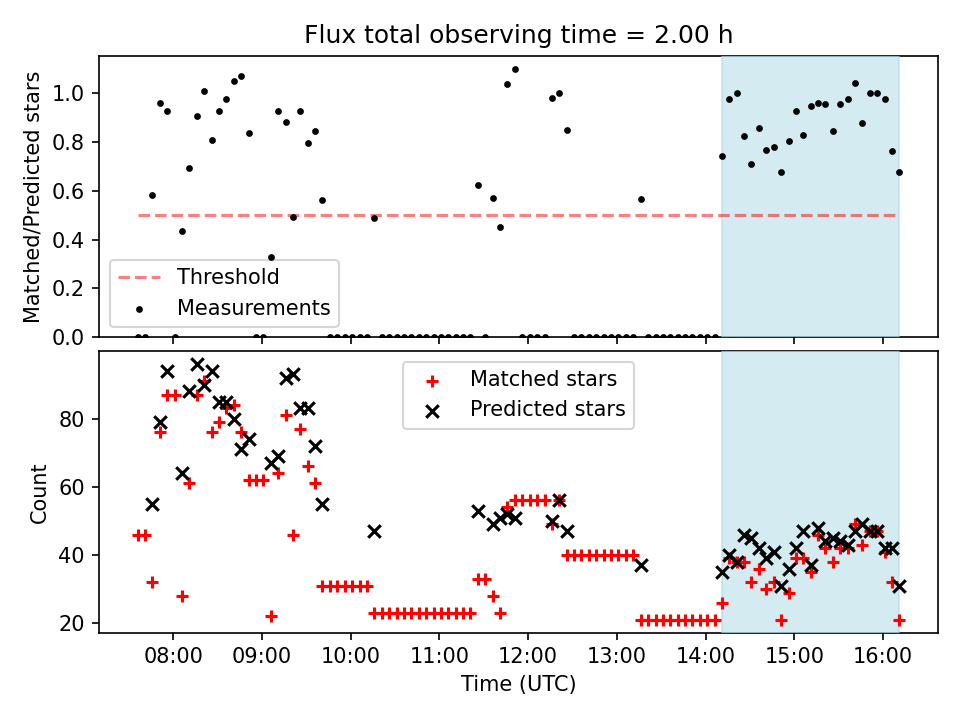 Flux total observing time = 2.00 h

Matched/Predicted stars

1.0
0.8
0.6
0.4
0.2
0.0

Threshold
Measurements

Count

80
60
40
20

Matched stars
Predicted stars

08:00
09:00
10:00
11:00
12:00
13:00
14:00
15:00
16:00

Time (UTC)